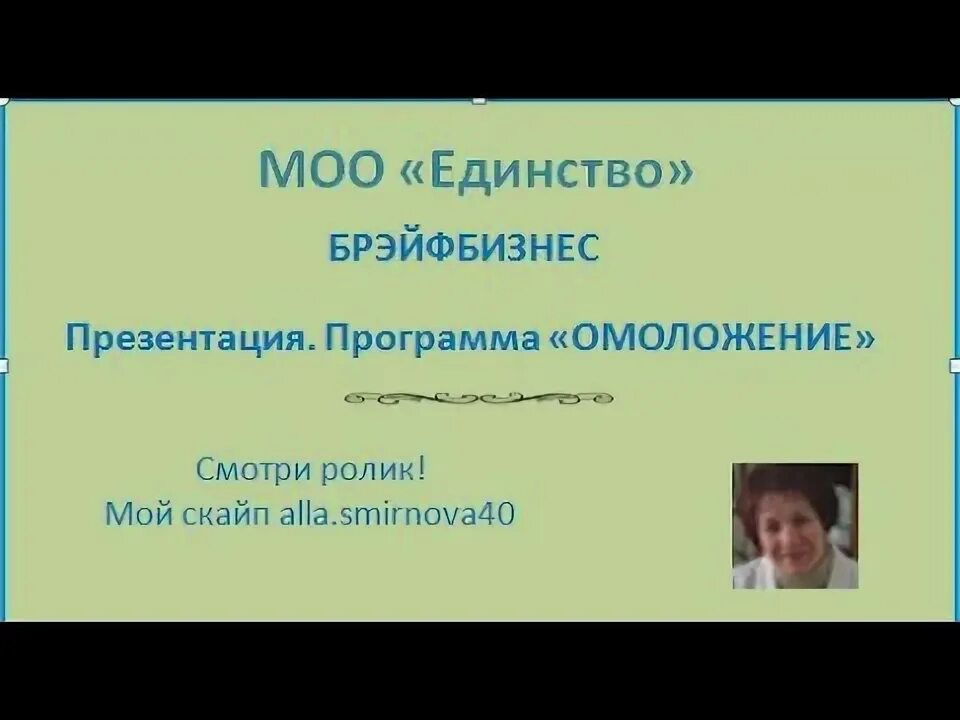 МОО «Единство»

БРЭЙФБИЗНЕС

Презентация. Программа «ОМОЛОЖЕНИЕ»

Смотри ролик!
Мой скайп alla.smirnova40